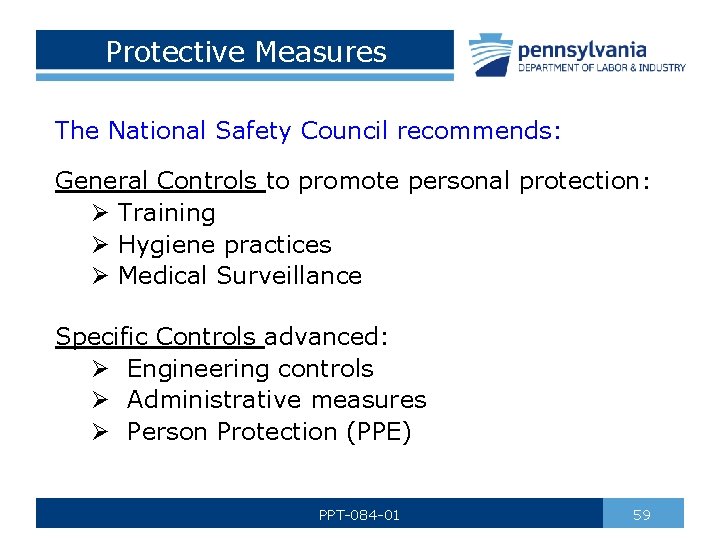 Protective Measures

pennsylvania
DEPARTMENT OF LABOR & INDUSTRY

The National Safety Council recommends:

General Controls to promote personal protection:
➢ Training
➢ Hygiene practices
➢ Medical Surveillance

Specific Controls advanced:
➢ Engineering controls
➢ Administrative measures
➢ Person Protection (PPE)

PPT-084-01

59